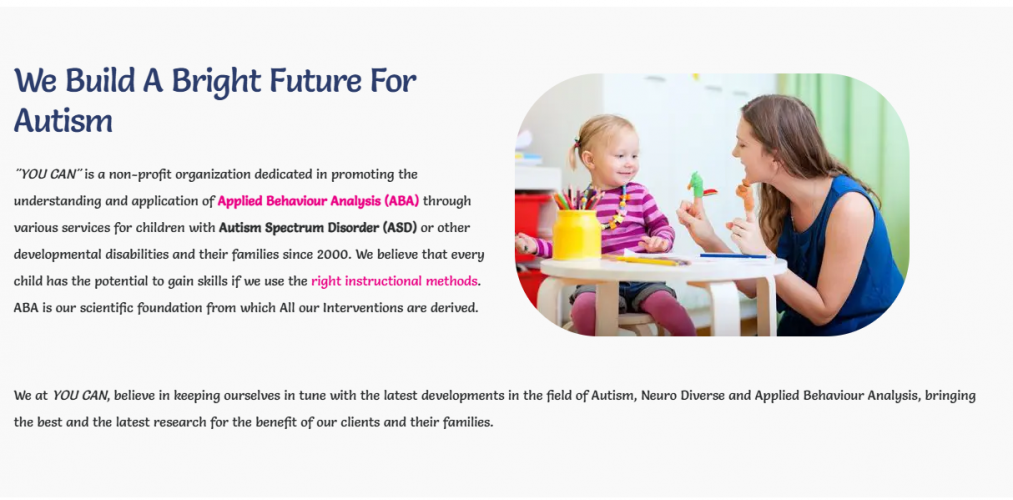 We Build A Bright Future For Autism

"YOU CAN" is a non-profit organization dedicated in promoting the understanding and application of Applied Behaviour Analysis (ABA) through various services for children with Autism Spectrum Disorder (ASD) or other developmental disabilities and their families since 2000. We believe that every child has the potential to gain skills if we use the right instructional methods. ABA is our scientific foundation from which All our Interventions are derived.

We at YOU CAN, believe in keeping ourselves in tune with the latest developments in the field of Autism, Neuro Diverse and Applied Behaviour Analysis, bringing the best and the latest research for the benefit of our clients and their families.